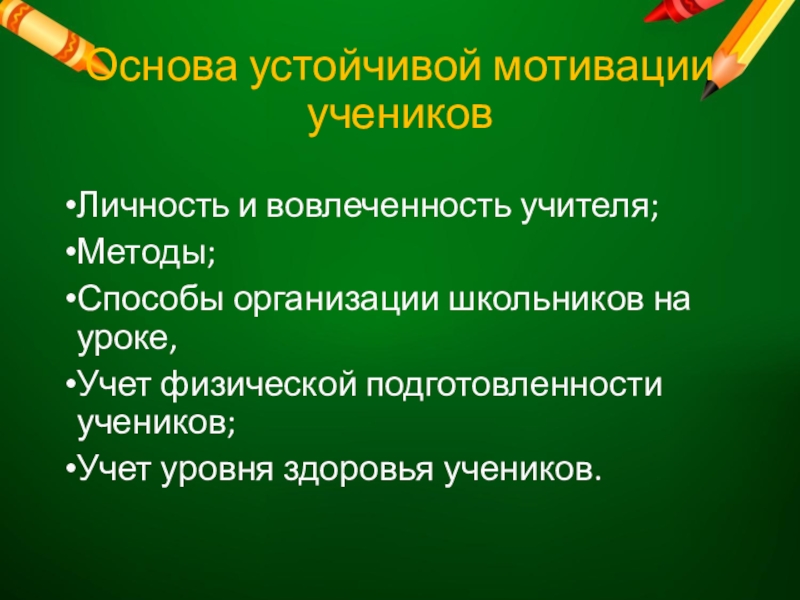 Основа устойчивой мотивации учеников

•Личность и вовлеченность учителя;
•Методы;
•Способы организации школьников на уроке,
•Учет физической подготовленности учеников;
•Учет уровня здоровья учеников.